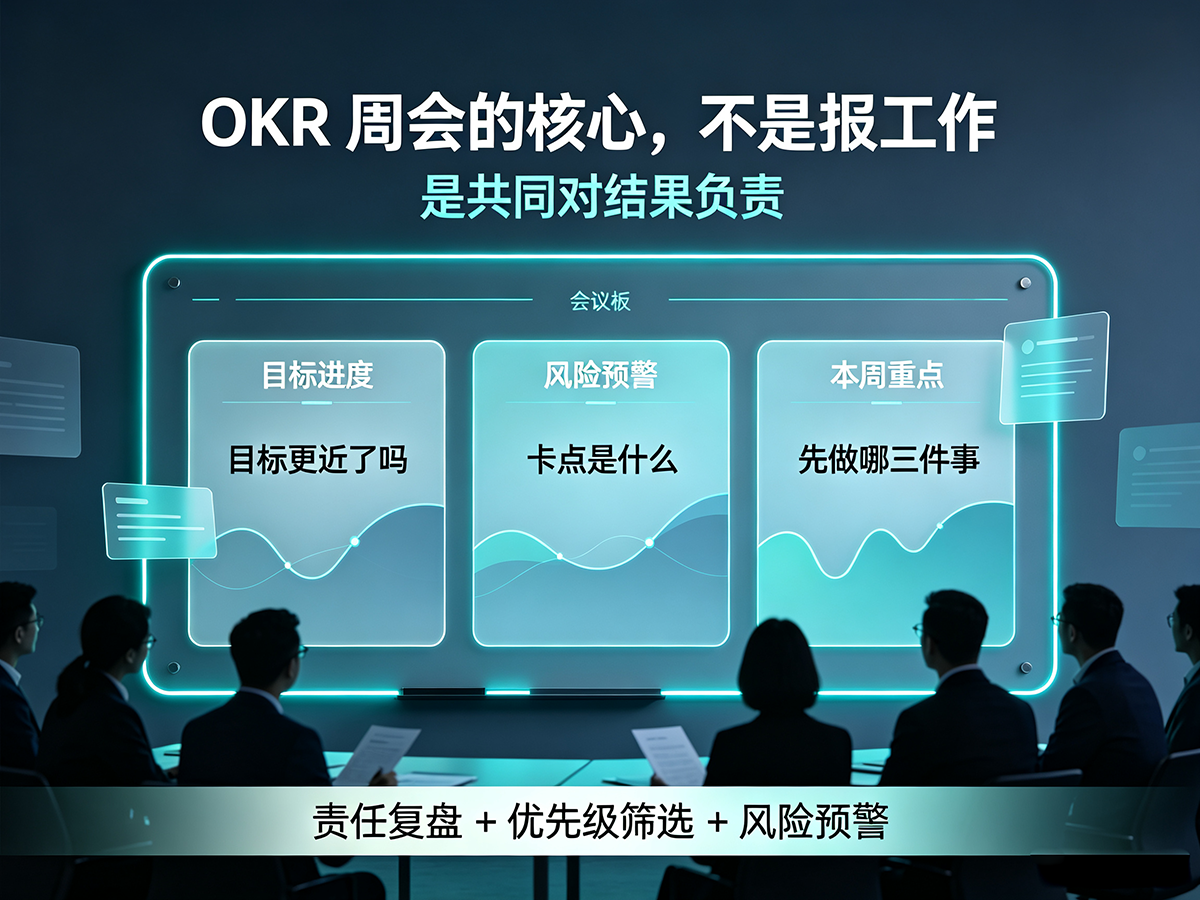 OKR 周会的核心，不是报工作
是共同对结果负责

会议板

目标进度
目标更近了吗

风险预警
卡点是什么

本周重点
先做哪三件事

责任复盘 + 优先级筛选 + 风险预警